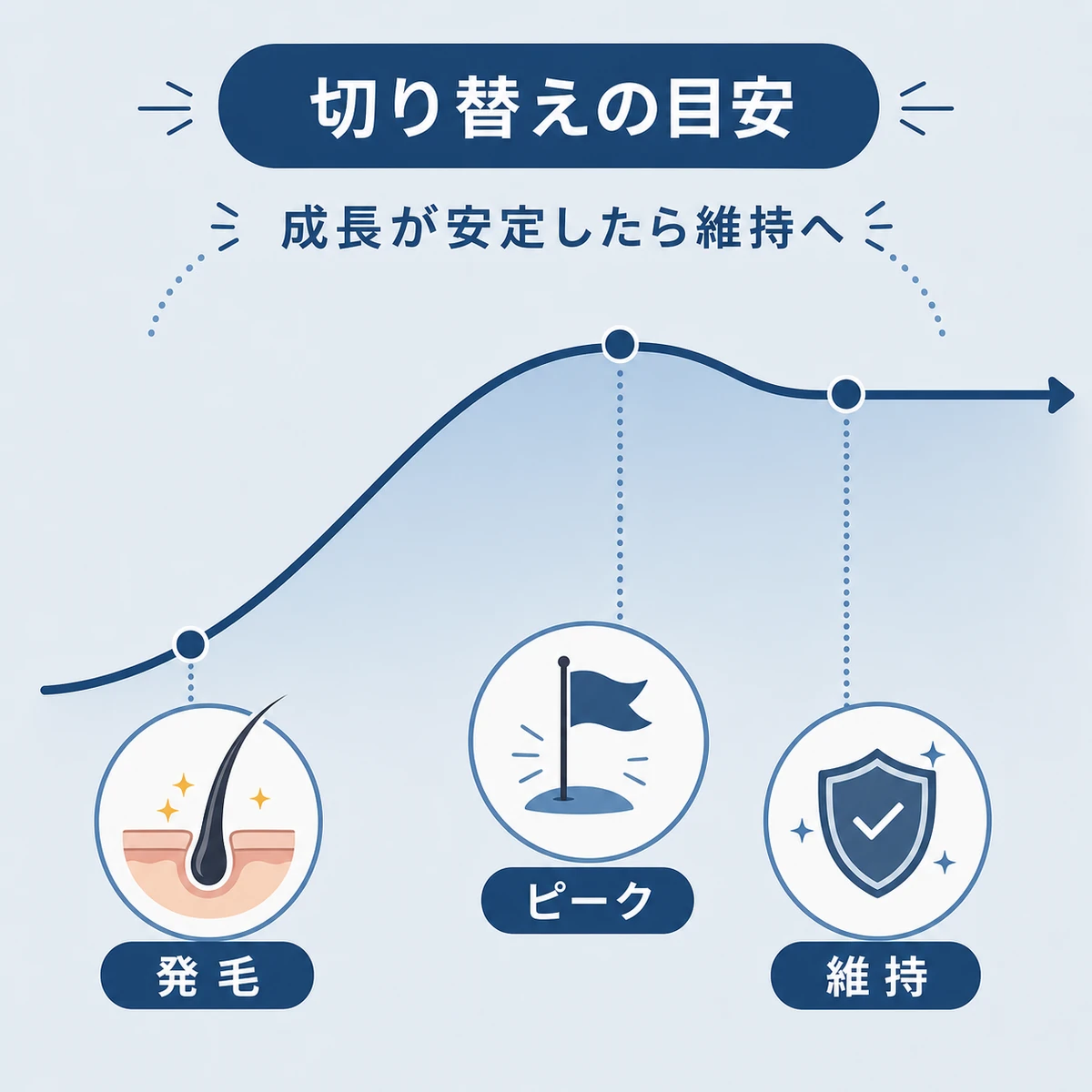 切り替えの目安

成長が安定したら維持へ

発毛

ピーク

維持